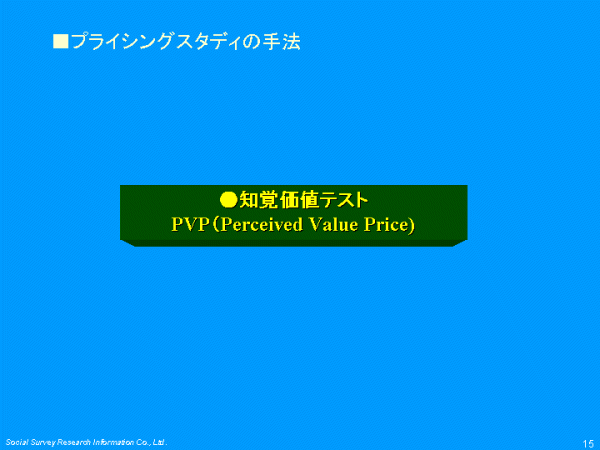 ■プライシングスタディの手法

●知覚価値テスト
PVP（Perceived Value Price)

Social Survey Research Information Co., Ltd.

15